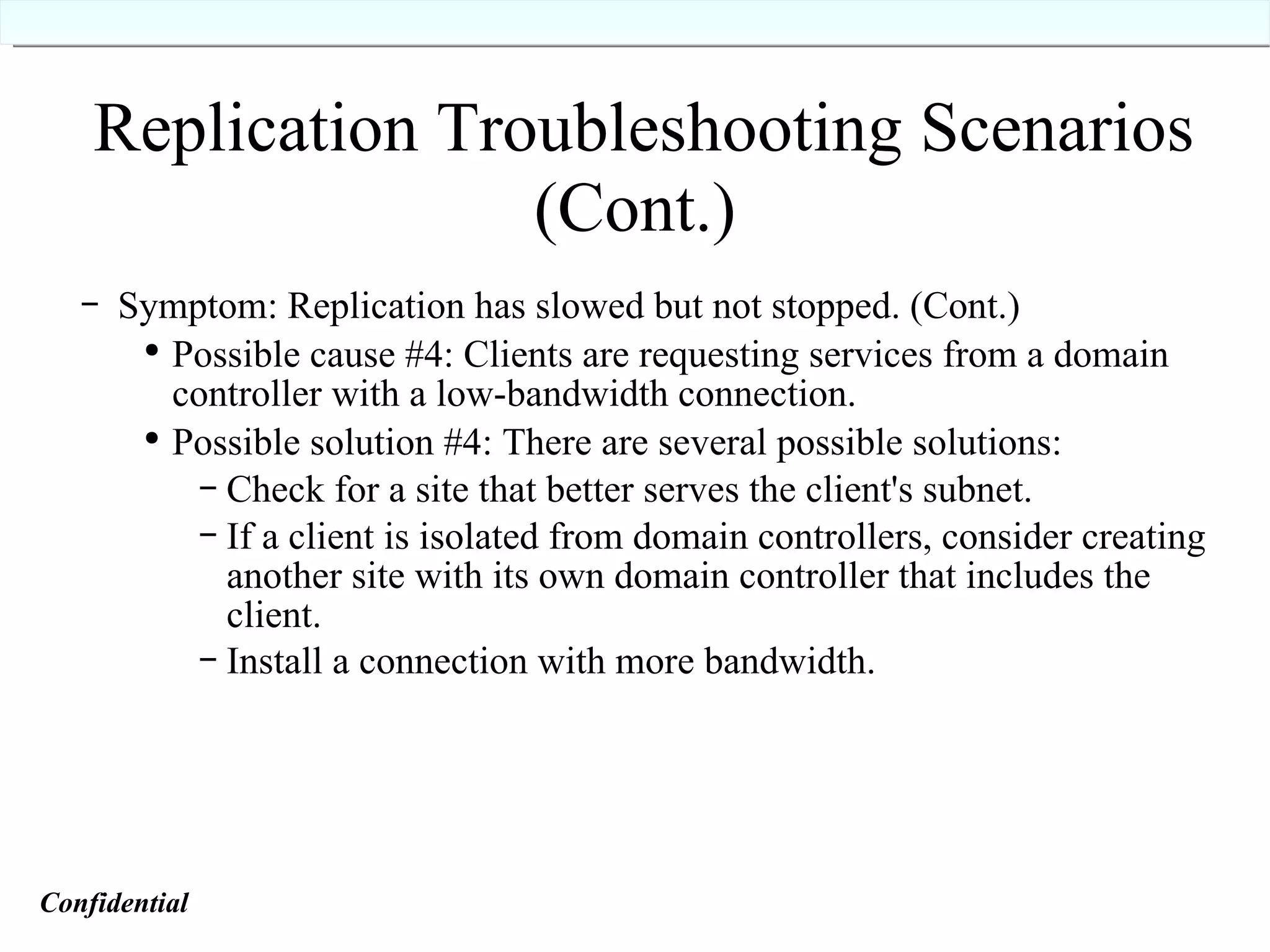 Replication Troubleshooting Scenarios (Cont.)

– Symptom: Replication has slowed but not stopped. (Cont.)

• Possible cause #4: Clients are requesting services from a domain controller with a low-bandwidth connection.

• Possible solution #4: There are several possible solutions:

– Check for a site that better serves the client's subnet.

– If a client is isolated from domain controllers, consider creating another site with its own domain controller that includes the client.

– Install a connection with more bandwidth.

Confidential